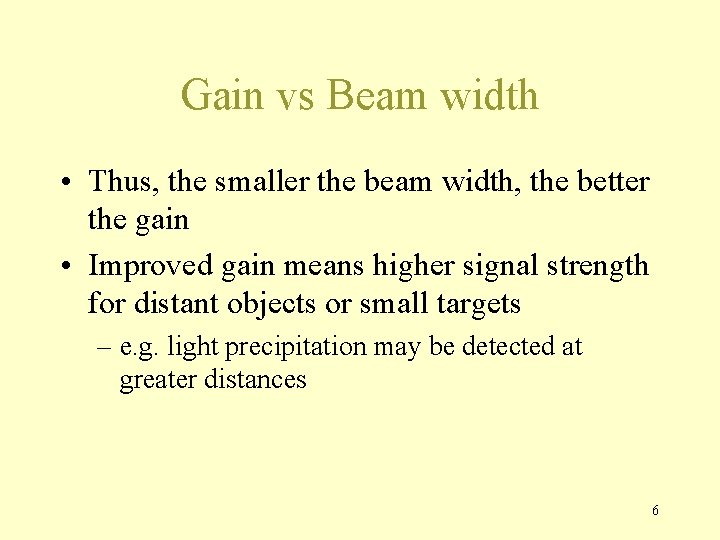 Gain vs Beam width

• Thus, the smaller the beam width, the better the gain

• Improved gain means higher signal strength for distant objects or small targets

– e.g. light precipitation may be detected at greater distances

6